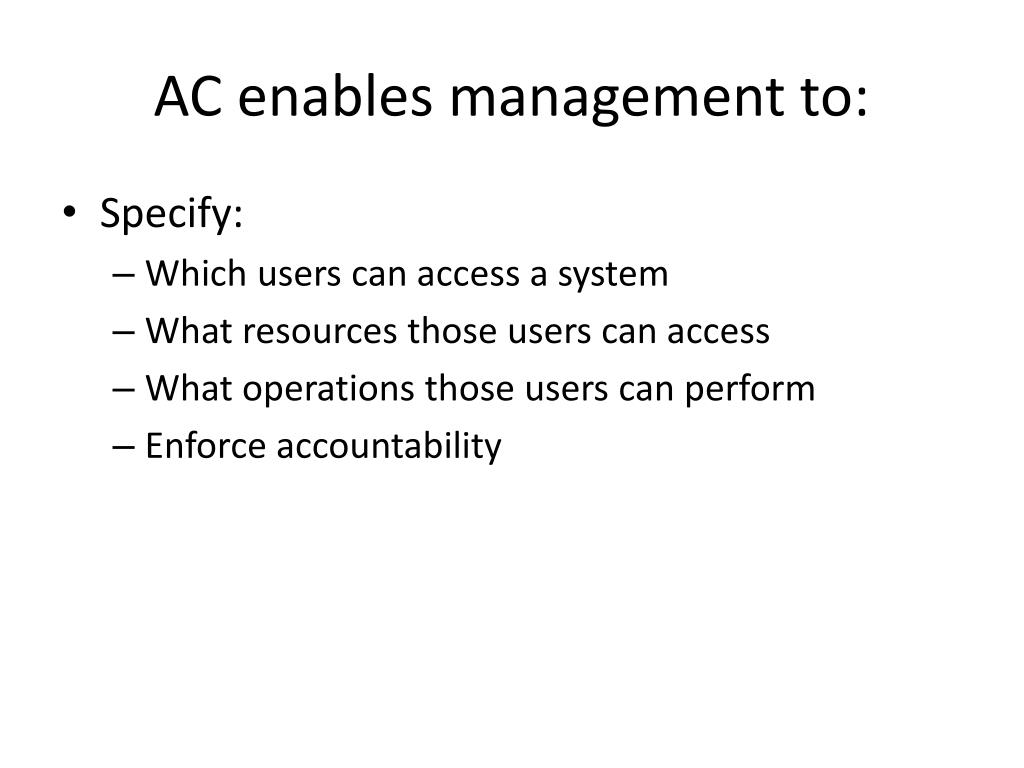 AC enables management to:

• Specify:
– Which users can access a system
– What resources those users can access
– What operations those users can perform
– Enforce accountability